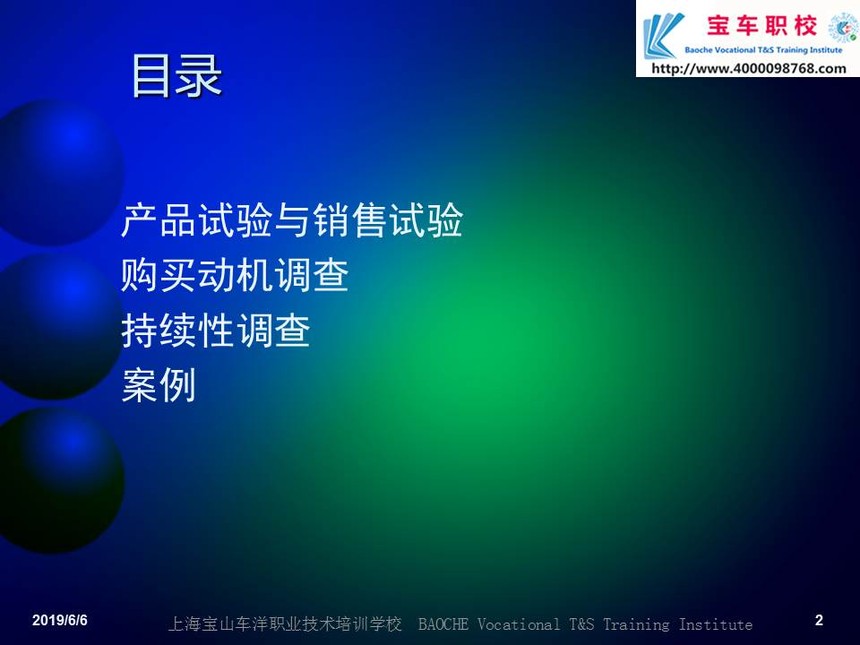 宝车职校
Baoche Vocational T&S Training Institute
http://www.4000098768.com

目录

产品试验与销售试验
购买动机调查
持续性调查
案例

2019/6/6
上海宝山车洋职业技术培训学校 BAOCHE Vocational T&S Training Institute
2